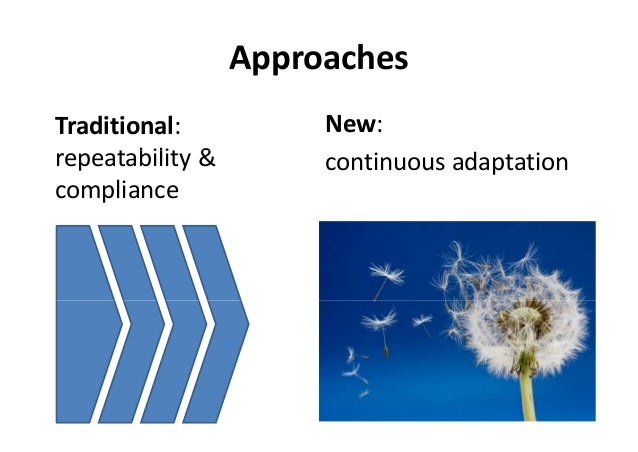 Approaches

Traditional: repeatability & compliance

New: continuous adaptation